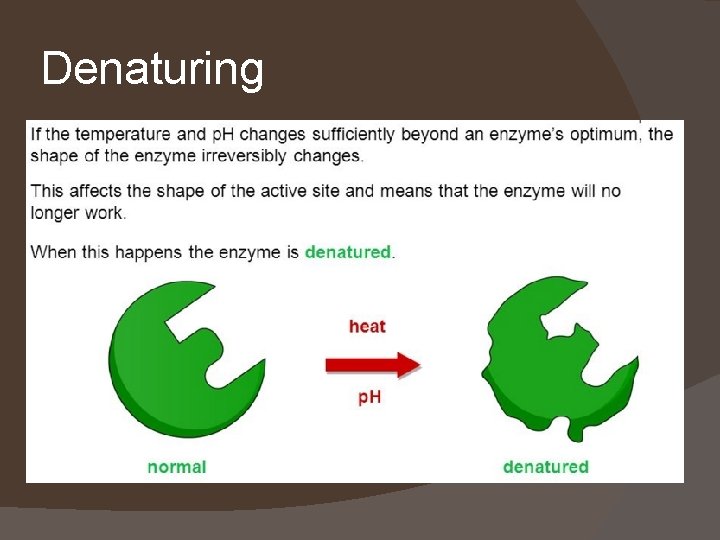 Denaturing

If the temperature and pH changes sufficiently beyond an enzyme's optimum, the shape of the enzyme irreversibly changes.

This affects the shape of the active site and means that the enzyme will no longer work.

When this happens the enzyme is denatured.

heat

pH

normal

denatured